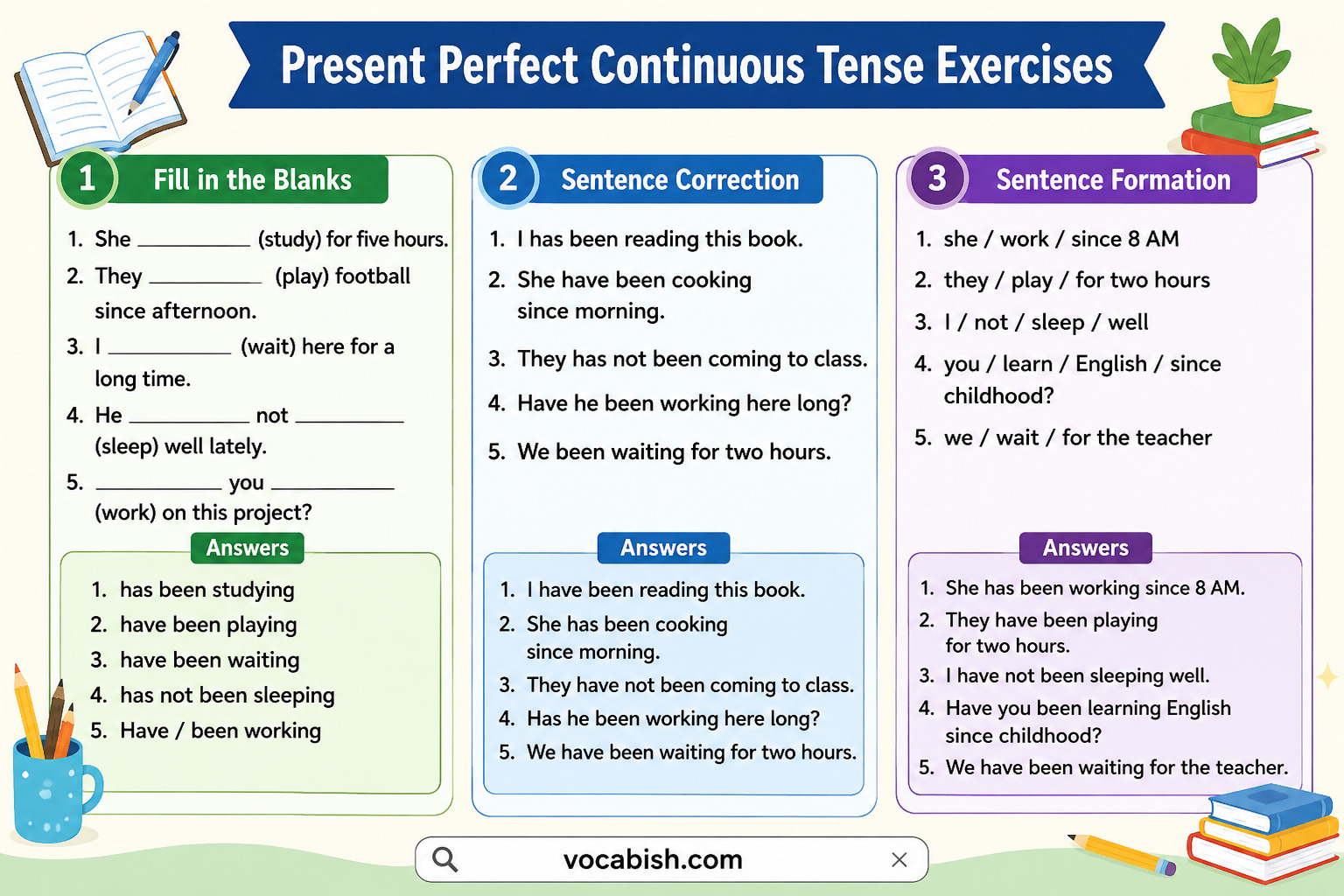 Present Perfect Continuous Tense Exercises

1 Fill in the Blanks

1. She __________ (study) for five hours.
2. They __________ (play) football since afternoon.
3. I __________ (wait) here for a long time.
4. He __________ not __________ (sleep) well lately.
5. __________ you __________ (work) on this project?

Answers

1. has been studying
2. have been playing
3. have been waiting
4. has not been sleeping
5. Have / been working

2 Sentence Correction

1. I has been reading this book.
2. She have been cooking since morning.
3. They has not been coming to class.
4. Have he been working here long?
5. We been waiting for two hours.

Answers

1. I have been reading this book.
2. She has been cooking since morning.
3. They have not been coming to class.
4. Has he been working here long?
5. We have been waiting for two hours.

3 Sentence Formation

1. she / work / since 8 AM
2. they / play / for two hours
3. I / not / sleep / well
4. you / learn / English / since childhood?
5. we / wait / for the teacher

Answers

1. She has been working since 8 AM.
2. They have been playing for two hours.
3. I have not been sleeping well.
4. Have you been learning English since childhood?
5. We have been waiting for the teacher.

vocabish.com